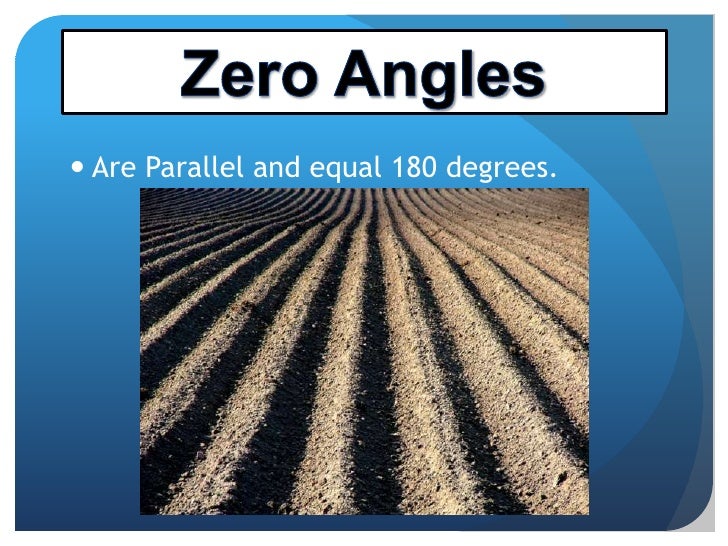 Zero Angles

• Are Parallel and equal 180 degrees.